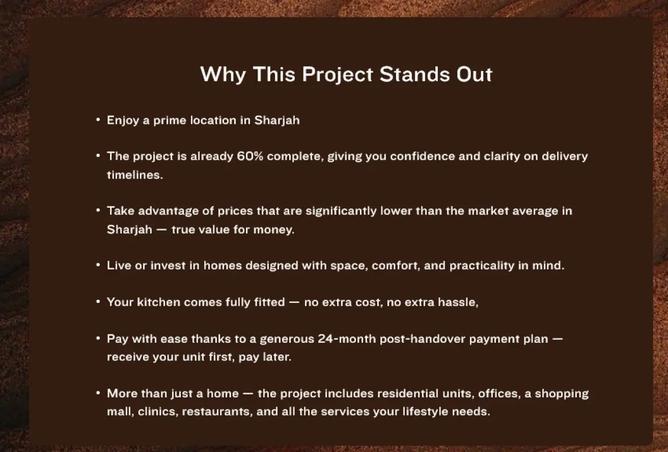 Why This Project Stands Out

• Enjoy a prime location in Sharjah

• The project is already 60% complete, giving you confidence and clarity on delivery timelines.

• Take advantage of prices that are significantly lower than the market average in Sharjah — true value for money.

• Live or invest in homes designed with space, comfort, and practicality in mind.

• Your kitchen comes fully fitted — no extra cost, no extra hassle,

• Pay with ease thanks to a generous 24-month post-handover payment plan — receive your unit first, pay later.

• More than just a home — the project includes residential units, offices, a shopping mall, clinics, restaurants, and all the services your lifestyle needs.